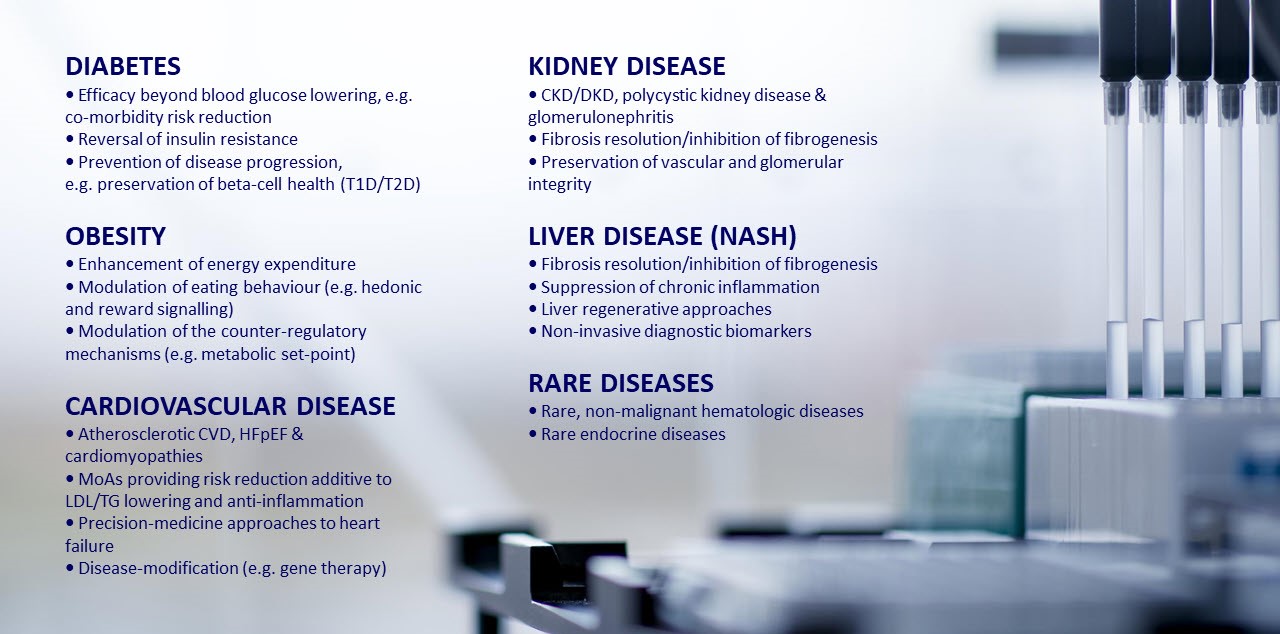 DIABETES
• Efficacy beyond blood glucose lowering, e.g. co-morbidity risk reduction
• Reversal of insulin resistance
• Prevention of disease progression, e.g. preservation of beta-cell health (T1D/T2D)

OBESITY
• Enhancement of energy expenditure
• Modulation of eating behaviour (e.g. hedonic and reward signalling)
• Modulation of the counter-regulatory mechanisms (e.g. metabolic set-point)

CARDIOVASCULAR DISEASE
• Atherosclerotic CVD, HFpEF & cardiomyopathies
• MoAs providing risk reduction additive to LDL/TG lowering and anti-inflammation
• Precision-medicine approaches to heart failure
• Disease-modification (e.g. gene therapy)

KIDNEY DISEASE
• CKD/DKD, polycystic kidney disease & glomerulonephritis
• Fibrosis resolution/inhibition of fibrogenesis
• Preservation of vascular and glomerular integrity

LIVER DISEASE (NASH)
• Fibrosis resolution/inhibition of fibrogenesis
• Suppression of chronic inflammation
• Liver regenerative approaches
• Non-invasive diagnostic biomarkers

RARE DISEASES
• Rare, non-malignant hematologic diseases
• Rare endocrine diseases